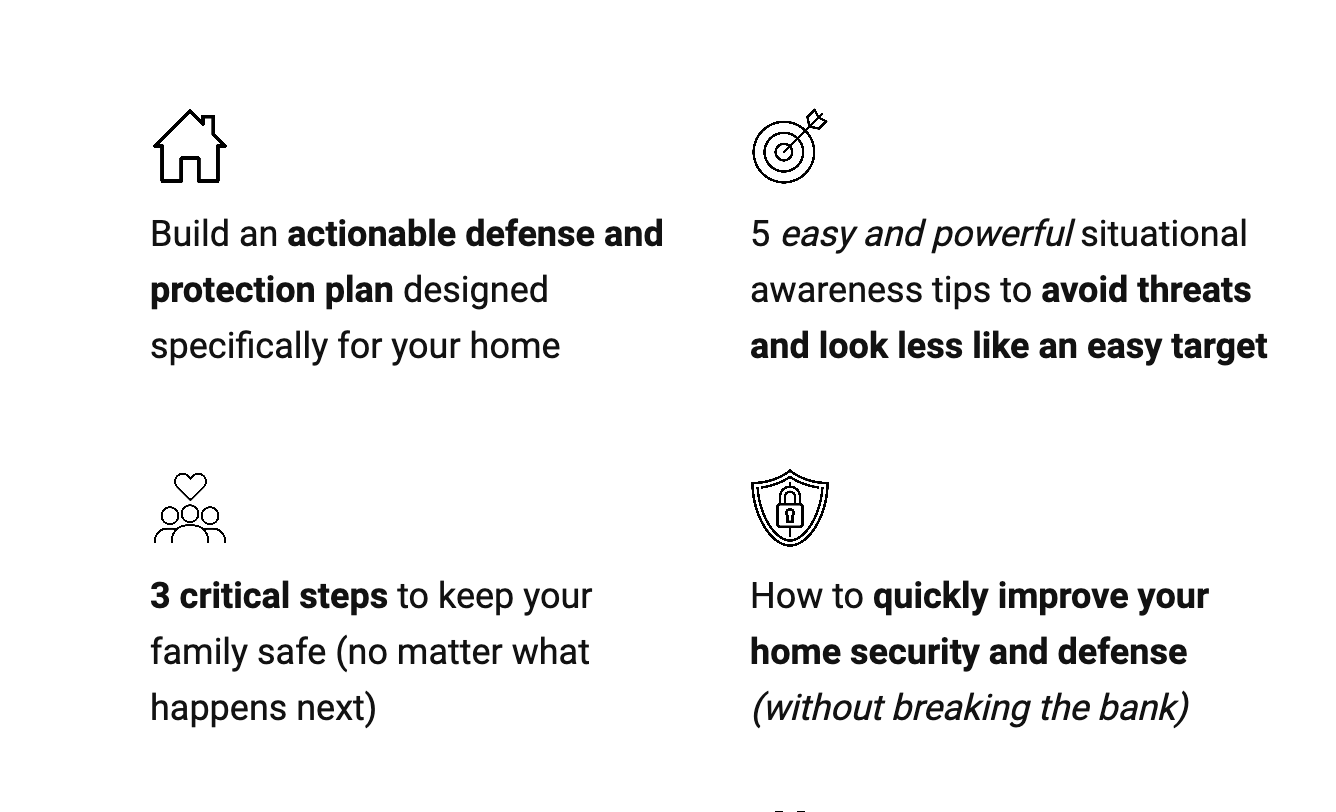 Build an actionable defense and protection plan designed specifically for your home

5 easy and powerful situational awareness tips to avoid threats and look less like an easy target

3 critical steps to keep your family safe (no matter what happens next)

How to quickly improve your home security and defense (without breaking the bank)